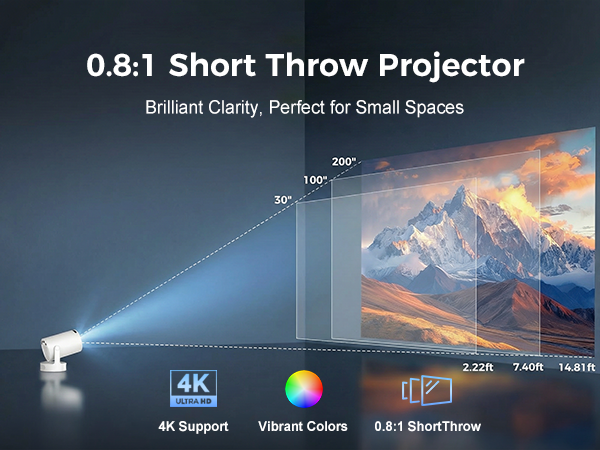 0.8:1 Short Throw Projector

Brilliant Clarity, Perfect for Small Spaces

200"
100"
30"

2.22ft
7.40ft
14.81ft

4K
ULTRA HD

4K Support

Vibrant Colors

0.8:1 ShortThrow